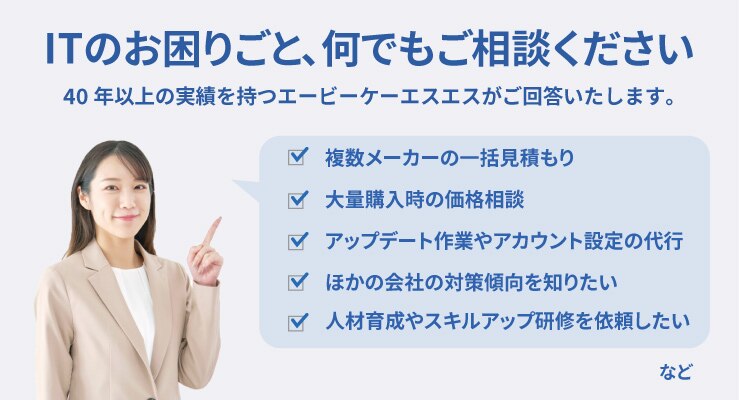 ITのお困りごと、何でもご相談ください

40 年以上の実績を持つエービーケーエスエスがご回答いたします。

複数メーカーの一括見積もり

大量購入時の価格相談

アップデート作業やアカウント設定の代行

ほかの会社の対策傾向を知りたい

人材育成やスキルアップ研修を依頼したい

など